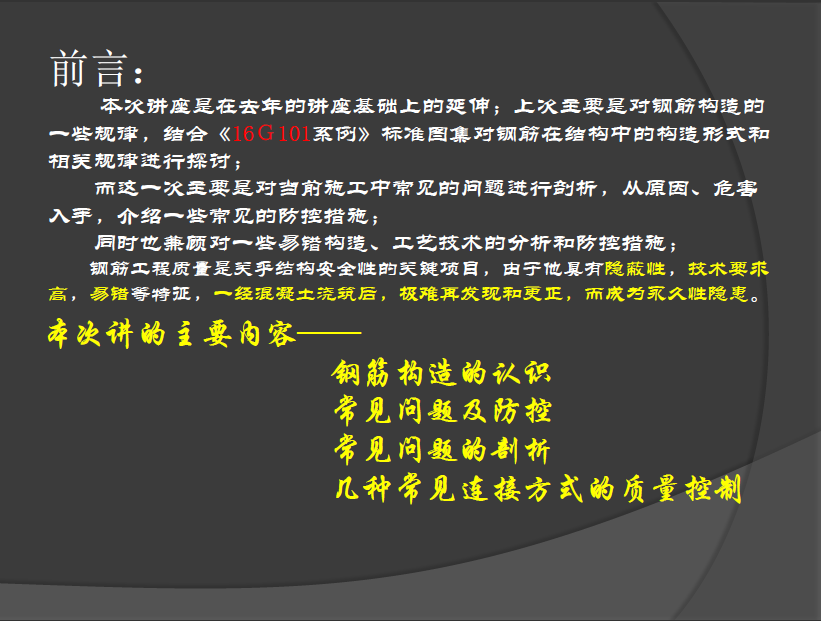 前言：

本次讲座是在去年的讲座基础上的延伸；上次主要是对钢筋构造的一些规律，结合《16G101系例》标准图集对钢筋在结构中的构造形式和相关规律进行探讨；

而这一次主要是对当前施工中常见的问题进行剖析，从原因、危害入手，介绍一些常见的防控措施；

同时也兼顾对一些易错构造、工艺技术的分析和防控措施；

钢筋工程质量是关乎结构安全性的关键项目，由于他具有隐蔽性，技术要求高，易错等特征，一经混凝土浇筑后，极难再发现和更正，而成为永久性隐患。

本次讲的主要内容——

钢筋构造的认识
常见问题及防控
常见问题的剖析
几种常见连接方式的质量控制